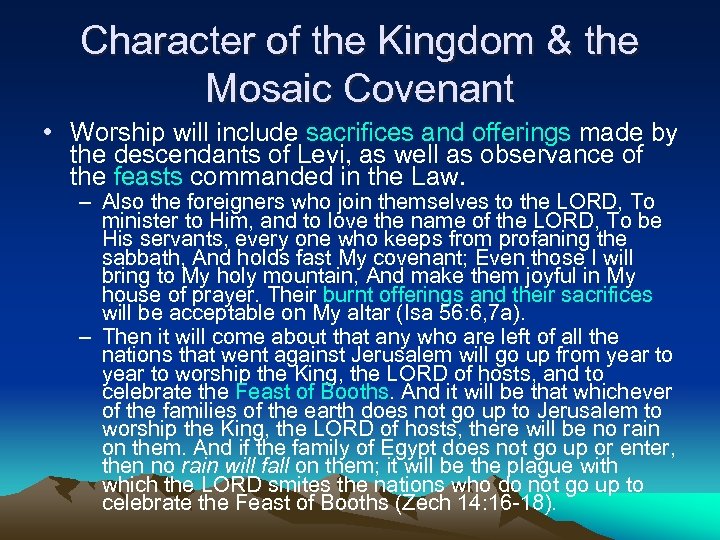 Character of the Kingdom & the Mosaic Covenant

• Worship will include sacrifices and offerings made by the descendants of Levi, as well as observance of the feasts commanded in the Law.

– Also the foreigners who join themselves to the LORD, To minister to Him, and to love the name of the LORD, To be His servants, every one who keeps from profaning the sabbath, And holds fast My covenant; Even those I will bring to My holy mountain, And make them joyful in My house of prayer. Their burnt offerings and their sacrifices will be acceptable on My altar (Isa 56:6,7a).

– Then it will come about that any who are left of all the nations that went against Jerusalem will go up from year to year to worship the King, the LORD of hosts, and to celebrate the Feast of Booths. And it will be that whichever of the families of the earth does not go up to Jerusalem to worship the King, the LORD of hosts, there will be no rain on them. And if the family of Egypt does not go up or enter, then no rain will fall on them; it will be the plague with which the LORD smites the nations who do not go up to celebrate the Feast of Booths (Zech 14:16-18).